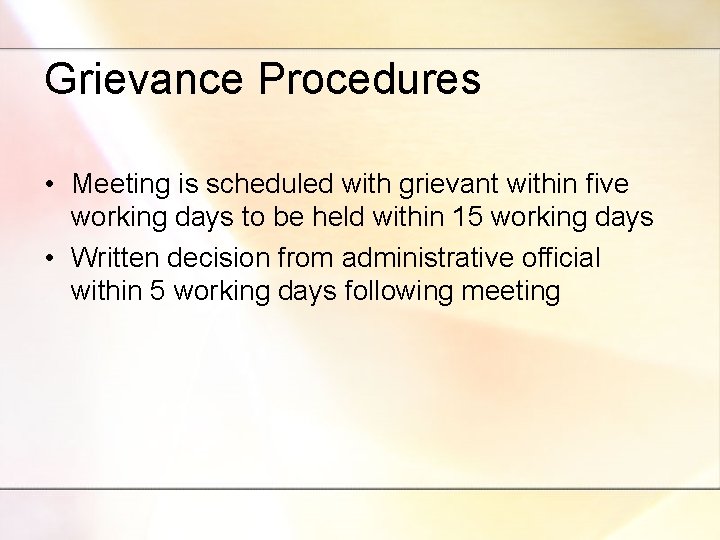 Grievance Procedures

• Meeting is scheduled with grievant within five working days to be held within 15 working days

• Written decision from administrative official within 5 working days following meeting